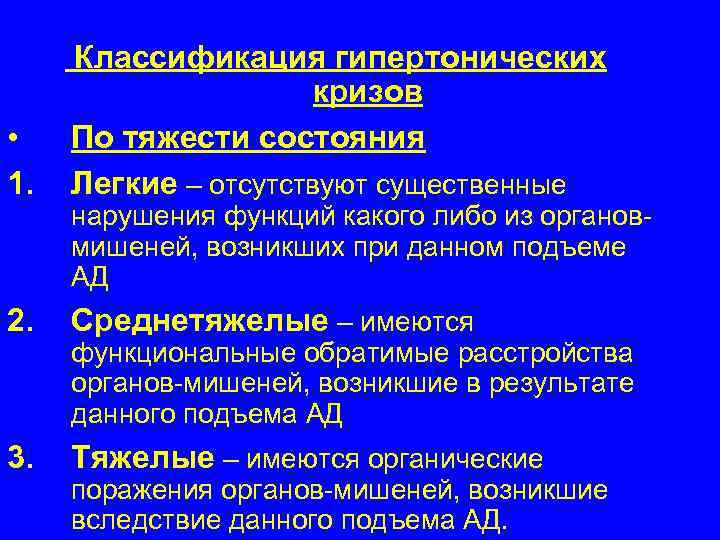 Классификация гипертонических кризов

• По тяжести состояния

1. Легкие – отсутствуют существенные нарушения функций какого либо из органов-мишеней, возникших при данном подъеме АД

2. Среднетяжелые – имеются функциональные обратимые расстройства органов-мишеней, возникшие в результате данного подъема АД

3. Тяжелые – имеются органические поражения органов-мишеней, возникшие вследствие данного подъема АД.